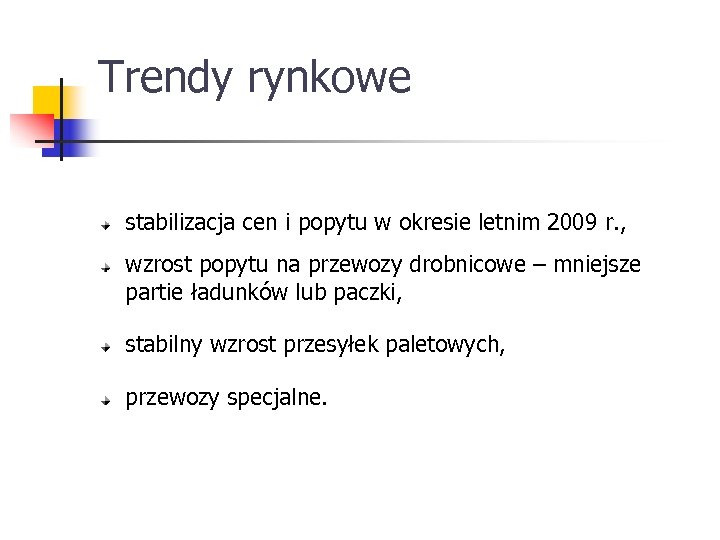 Trendy rynkowe

stabilizacja cen i popytu w okresie letnim 2009 r.,

wzrost popytu na przewozy drobnicowe – mniejsze partie ładunków lub paczki,

stabilny wzrost przesyłek paletowych,

przewozy specjalne.